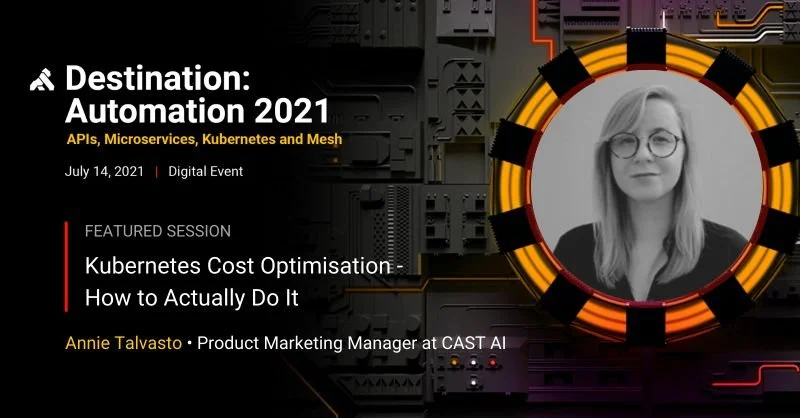 Destination: Automation 2021

APIs, Microservices, Kubernetes and Mesh

July 14, 2021 | Digital Event

FEATURED SESSION

Kubernetes Cost Optimisation - How to Actually Do It

Annie Talvasto • Product Marketing Manager at CAST AI